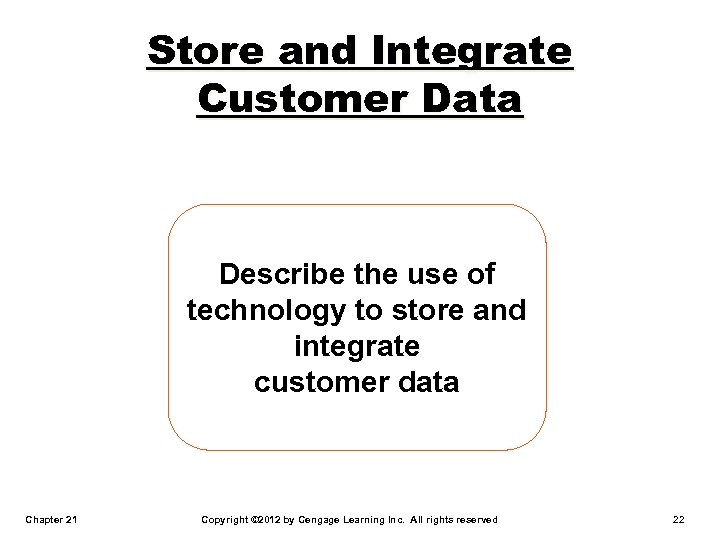 Store and Integrate Customer Data

Describe the use of technology to store and integrate customer data

Chapter 21

Copyright ©2012 by Cengage Learning Inc. All rights reserved

22